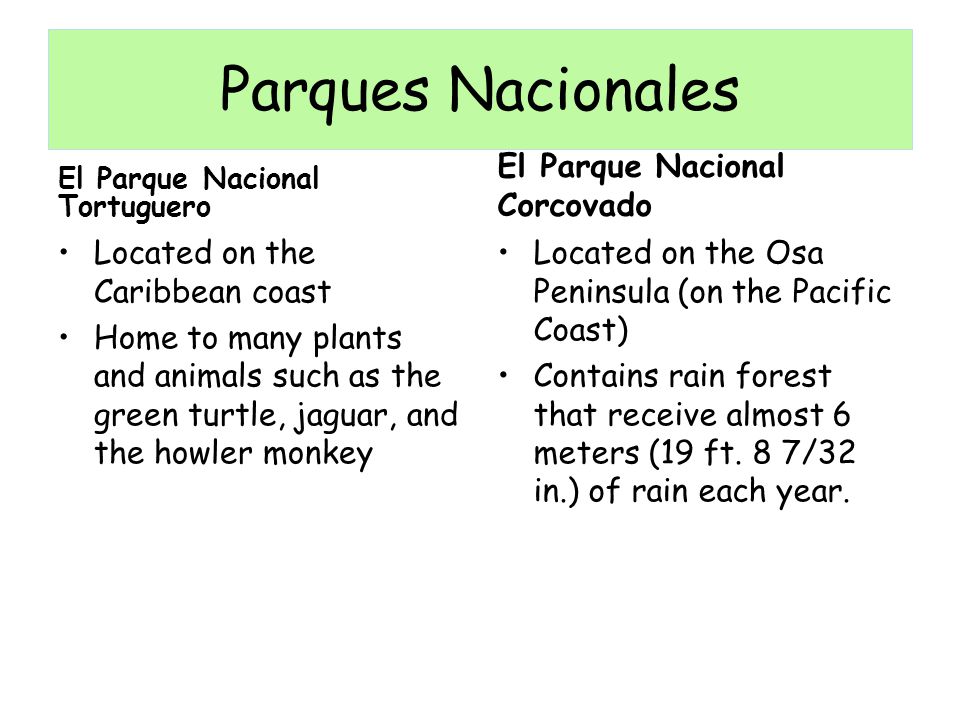 Parques Nacionales

El Parque Nacional Tortuguero

• Located on the Caribbean coast
• Home to many plants and animals such as the green turtle, jaguar, and the howler monkey

El Parque Nacional Corcovado

• Located on the Osa Peninsula (on the Pacific Coast)
• Contains rain forest that receive almost 6 meters (19 ft. 8 7/32 in.) of rain each year.